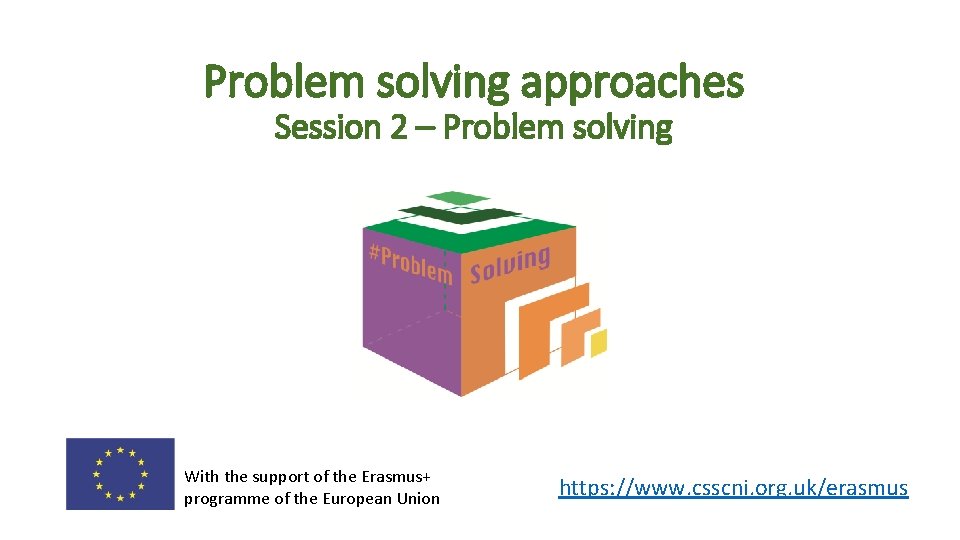 Problem solving approaches
Session 2 – Problem solving

#Problem Solving

With the support of the Erasmus+ programme of the European Union

https://www.csscni.org.uk/erasmus